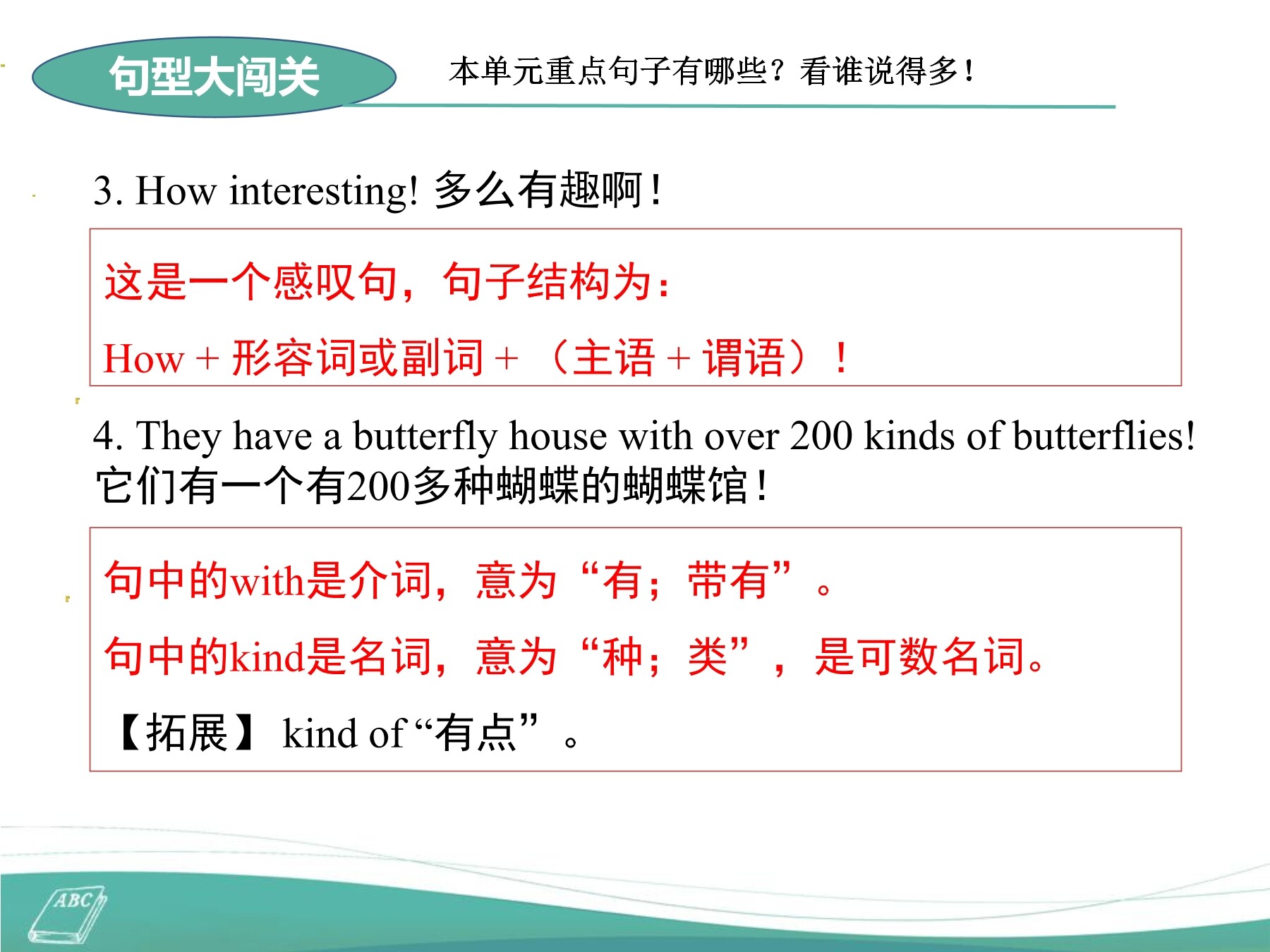 句型大闯关

本单元重点句子有哪些？看谁说得多！

3. How interesting! 多么有趣啊！

这是一个感叹句，句子结构为：

How + 形容词或副词 + （主语 + 谓语）！

4. They have a butterfly house with over 200 kinds of butterflies! 它们有一个有200多种蝴蝶的蝴蝶馆！

句中的with是介词，意为“有；带有”。

句中的kind是名词，意为“种；类”，是可数名词。

【拓展】 kind of “有点”。

ABC